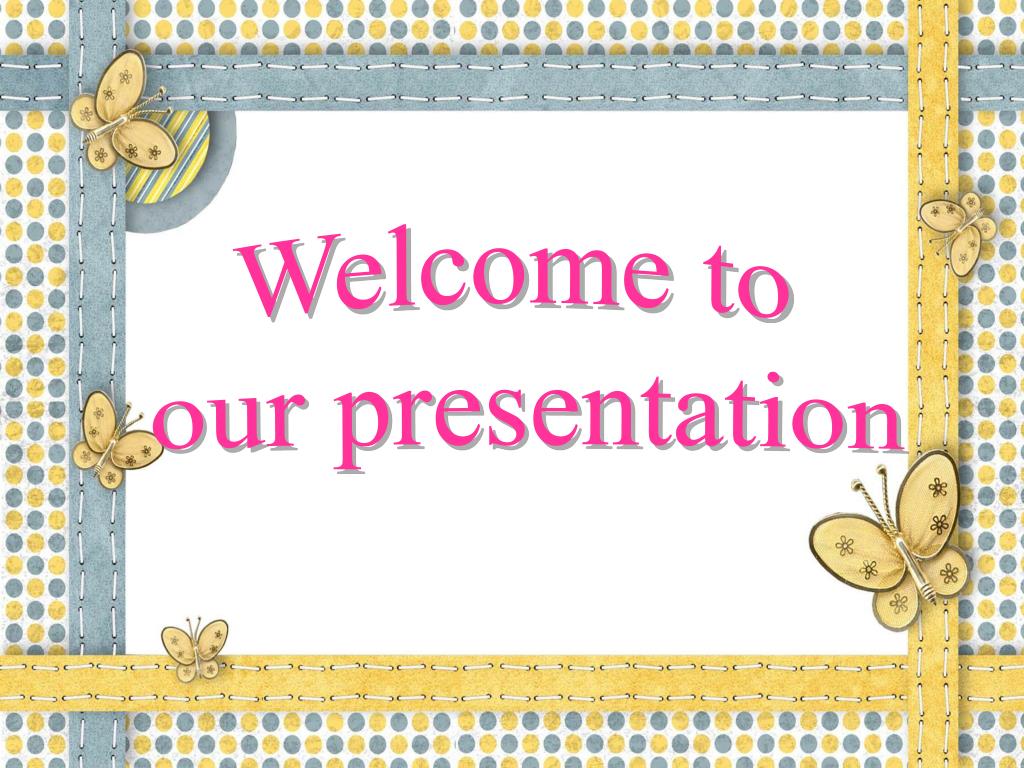 Welcome to
our presentation